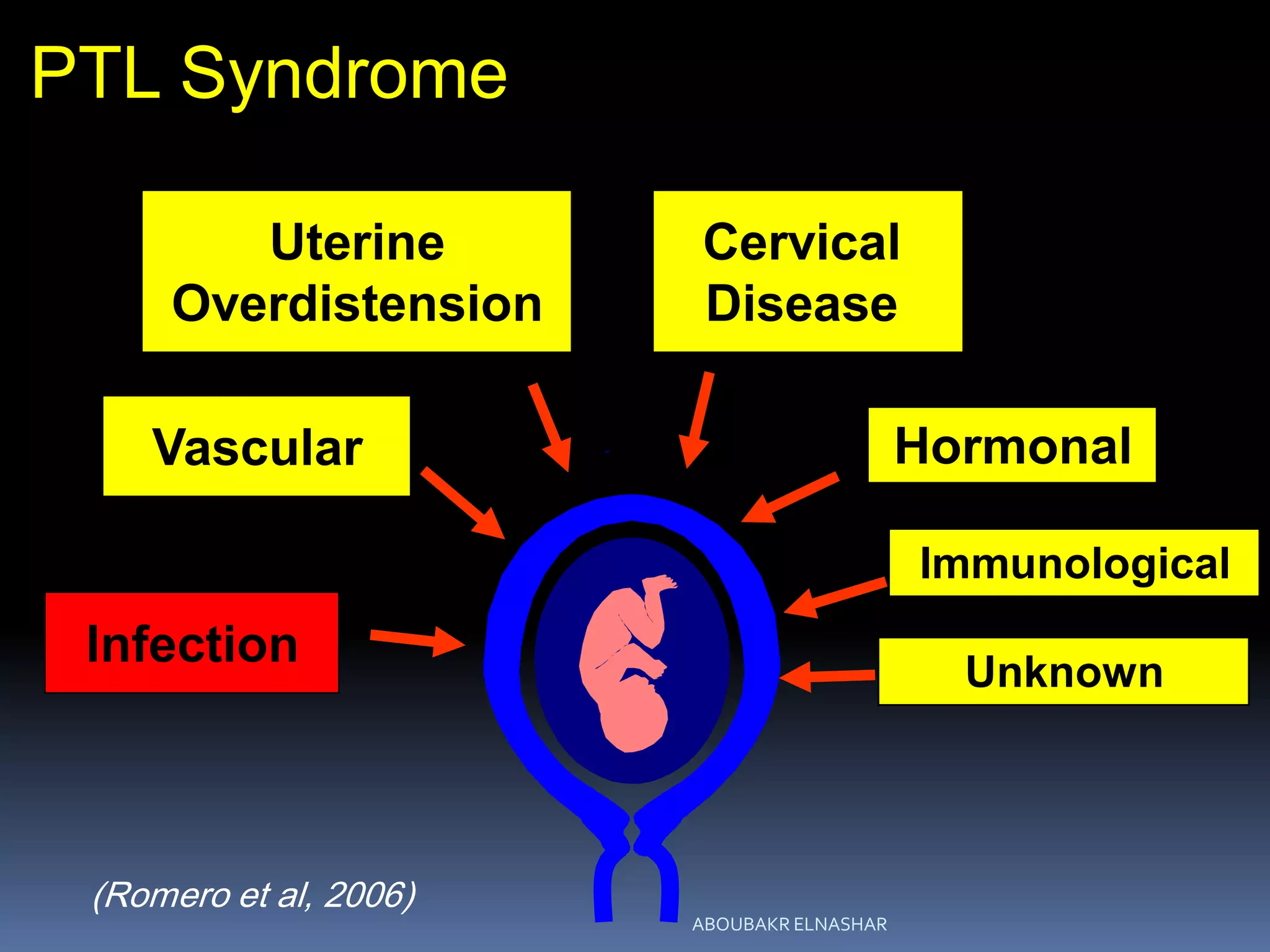 PTL Syndrome

Uterine Overdistension

Cervical Disease

Vascular

Hormonal

Immunological

Infection

Unknown

(Romero et al, 2006)

ABOUBAKR ELNASHAR